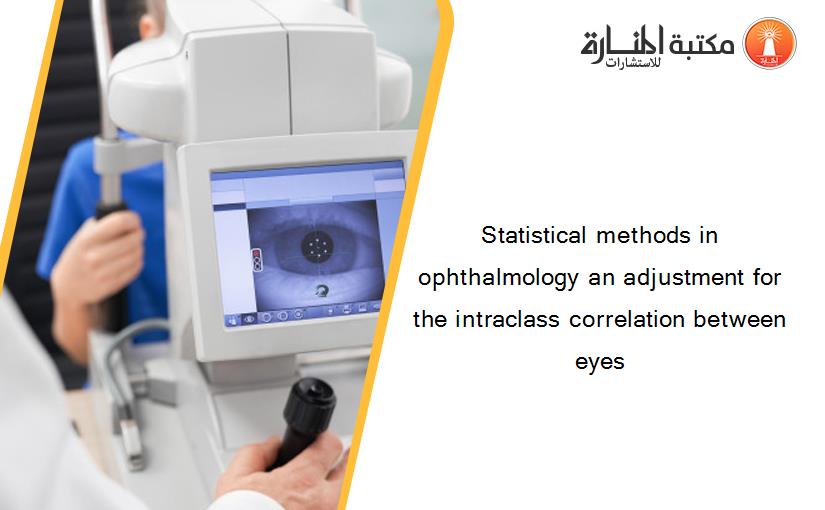 مكتبة المنارة للاستشارات

Statistical methods in ophthalmology an adjustment for the intraclass correlation between eyes